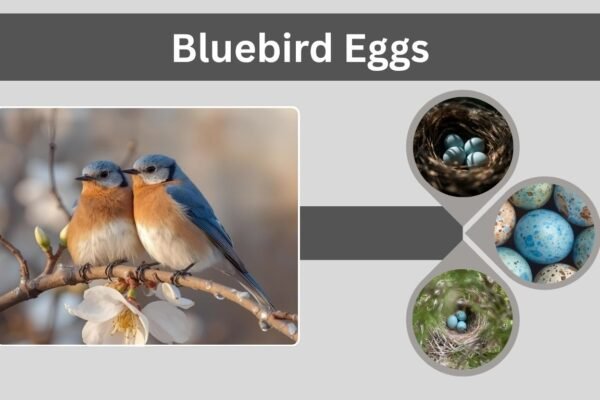 Bluebird Eggs